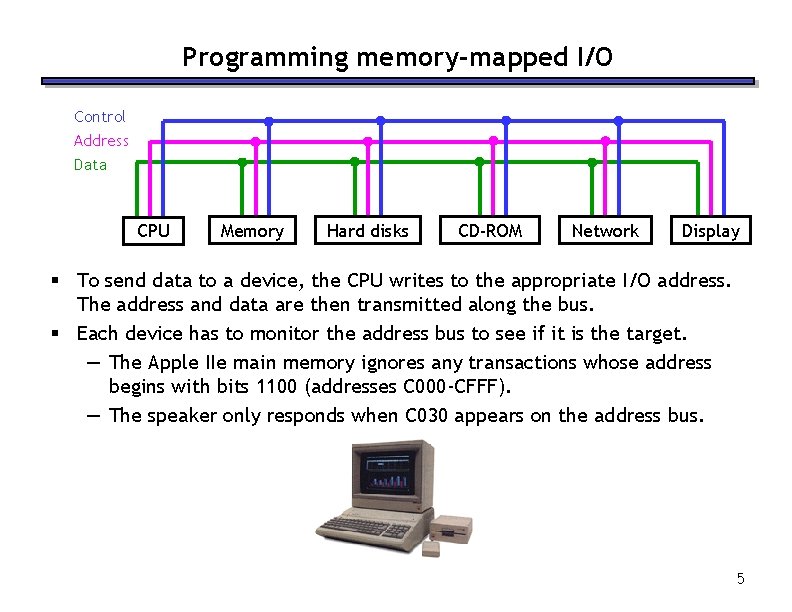 Programming memory-mapped I/O

Control
Address
Data

CPU
Memory
Hard disks
CD-ROM
Network
Display

▪ To send data to a device, the CPU writes to the appropriate I/O address. The address and data are then transmitted along the bus.
▪ Each device has to monitor the address bus to see if it is the target.
— The Apple IIe main memory ignores any transactions whose address begins with bits 1100 (addresses C000-CFFF).
— The speaker only responds when C030 appears on the address bus.

5